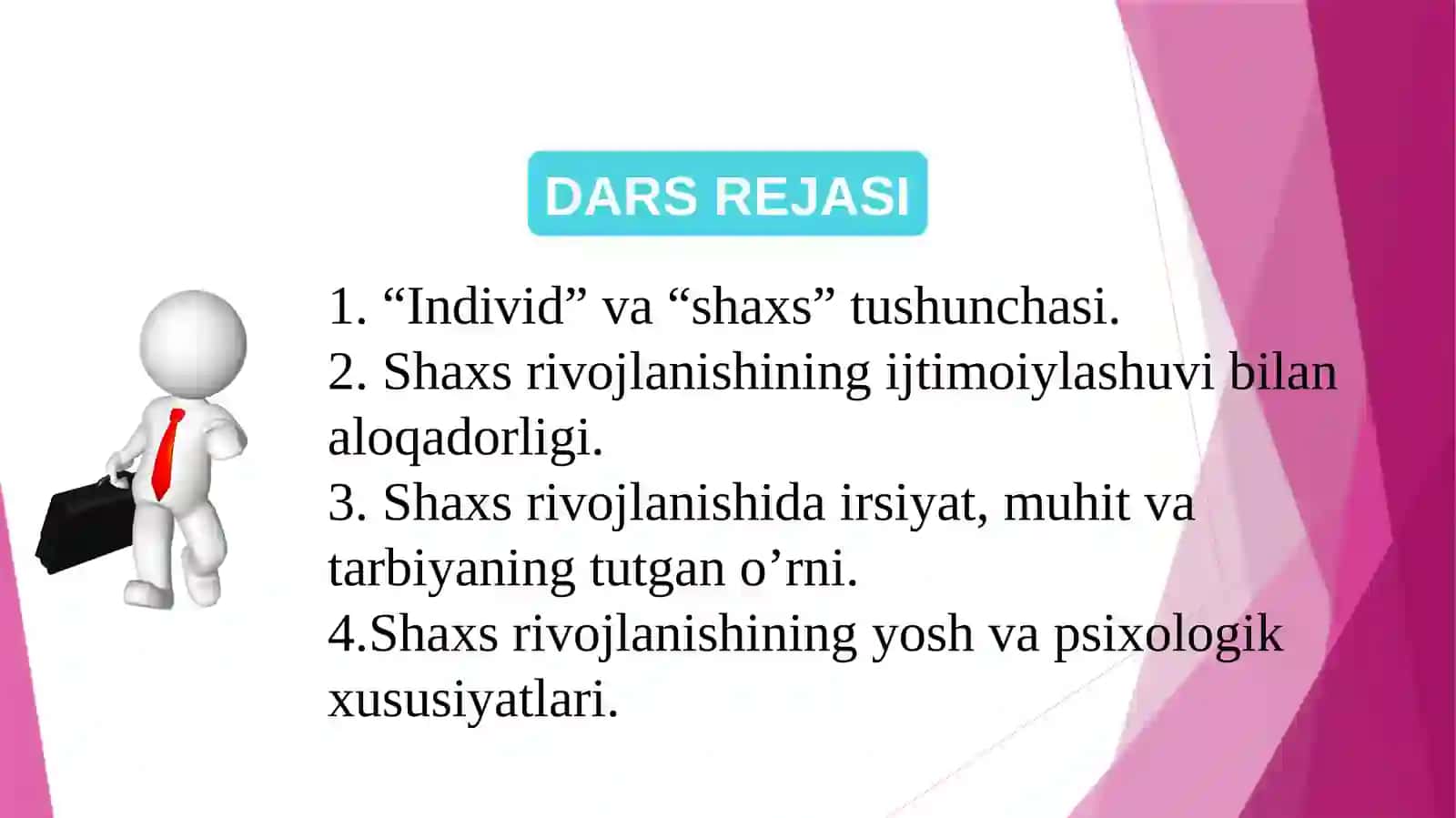 DARS REJASI

1. “Individ” va “shaxs” tushunchasi.
2. Shaxs rivojlanishining ijtimoiylashuvi bilan aloqadorligi.
3. Shaxs rivojlanishida irsiyat, muhit va tarbiyaning tutgan o’rni.
4.Shaxs rivojlanishining yosh va psixologik xususiyatlari.